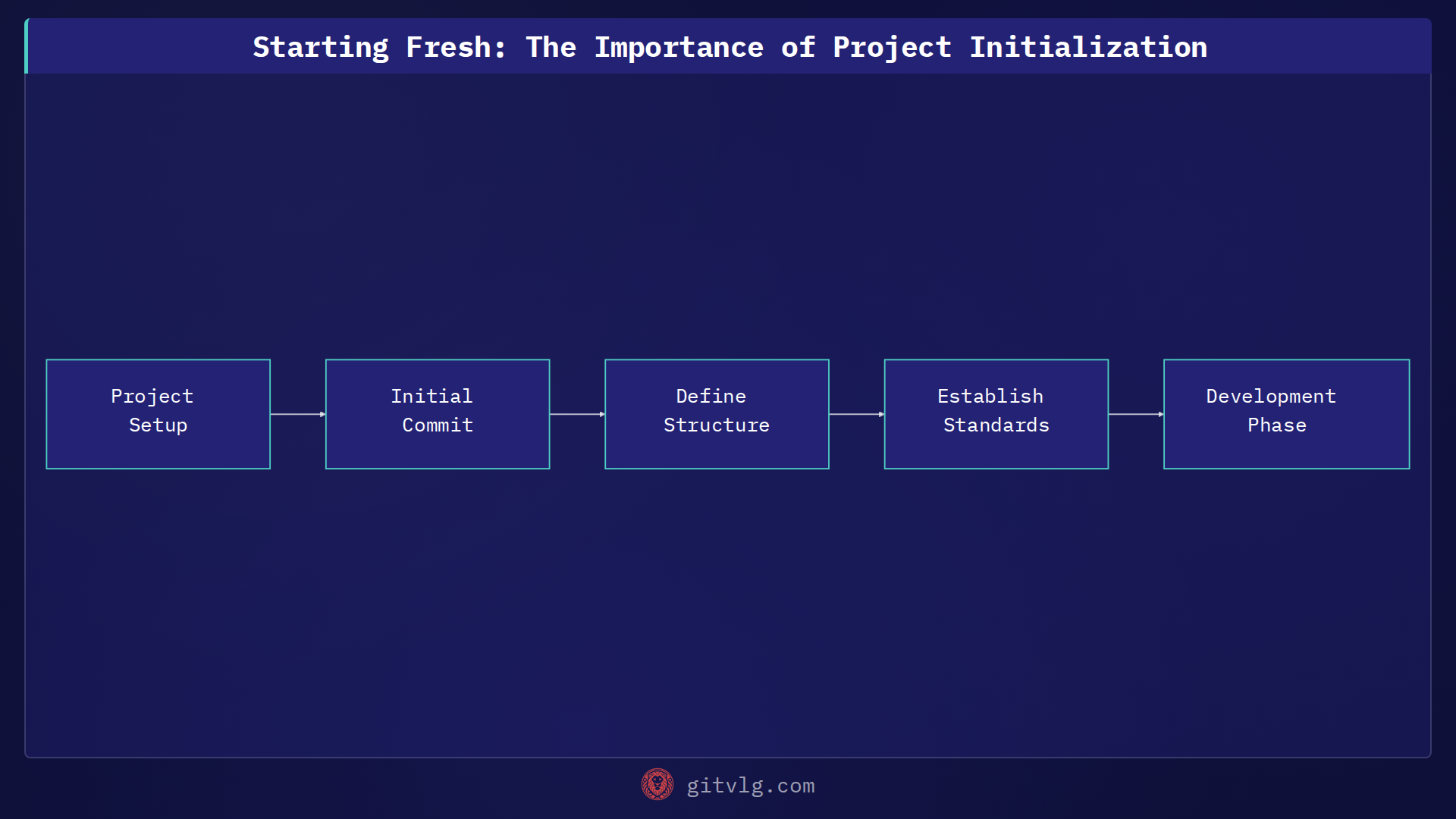 Starting Fresh: The Importance of Project Initialization

Project Setup

Initial Commit

Define Structure

Establish Standards

Development Phase

gitvlg.com